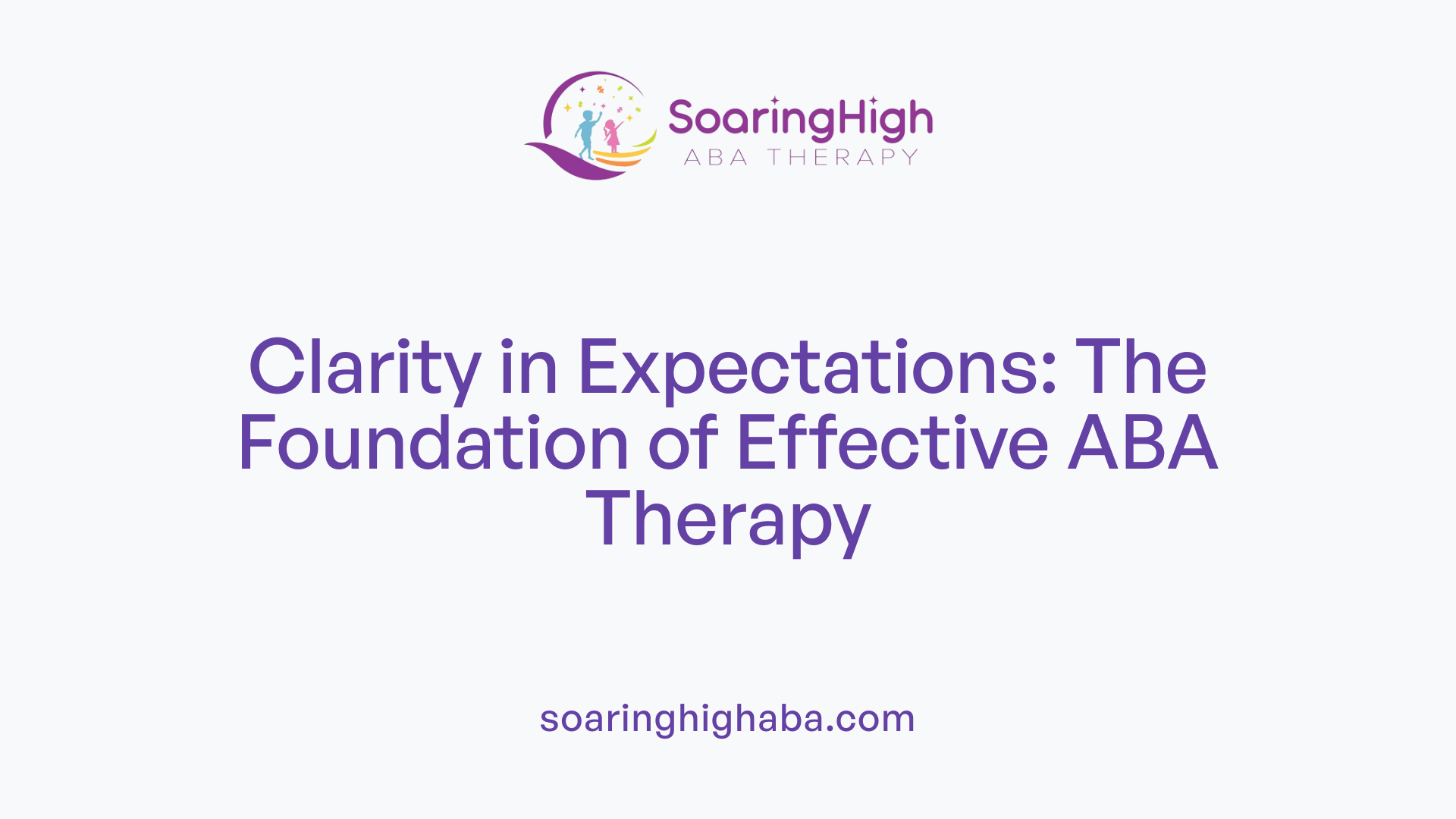 SoaringHigh
ABA THERAPY

Clarity in Expectations: The Foundation of Effective ABA Therapy

soaringhighaba.com